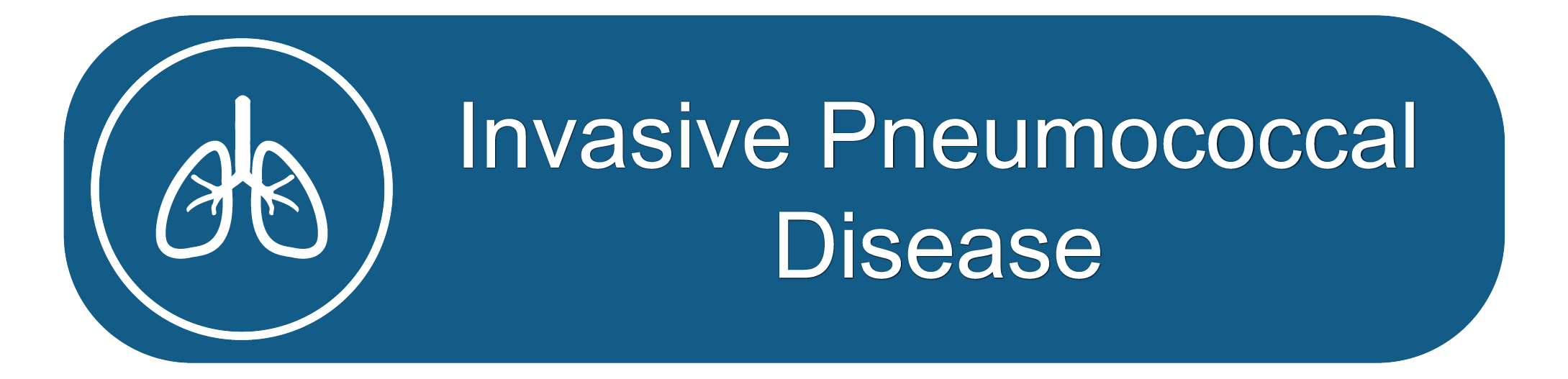 Invasive Pneumococcal Disease